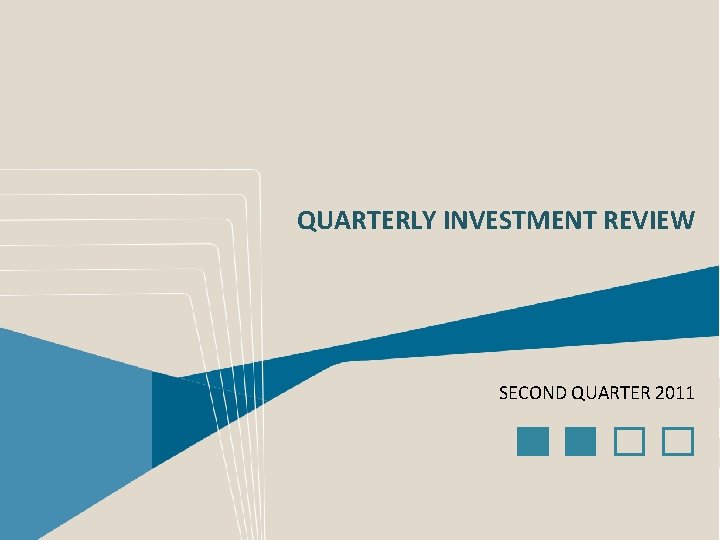 QUARTERLY INVESTMENT REVIEW

SECOND QUARTER 2011